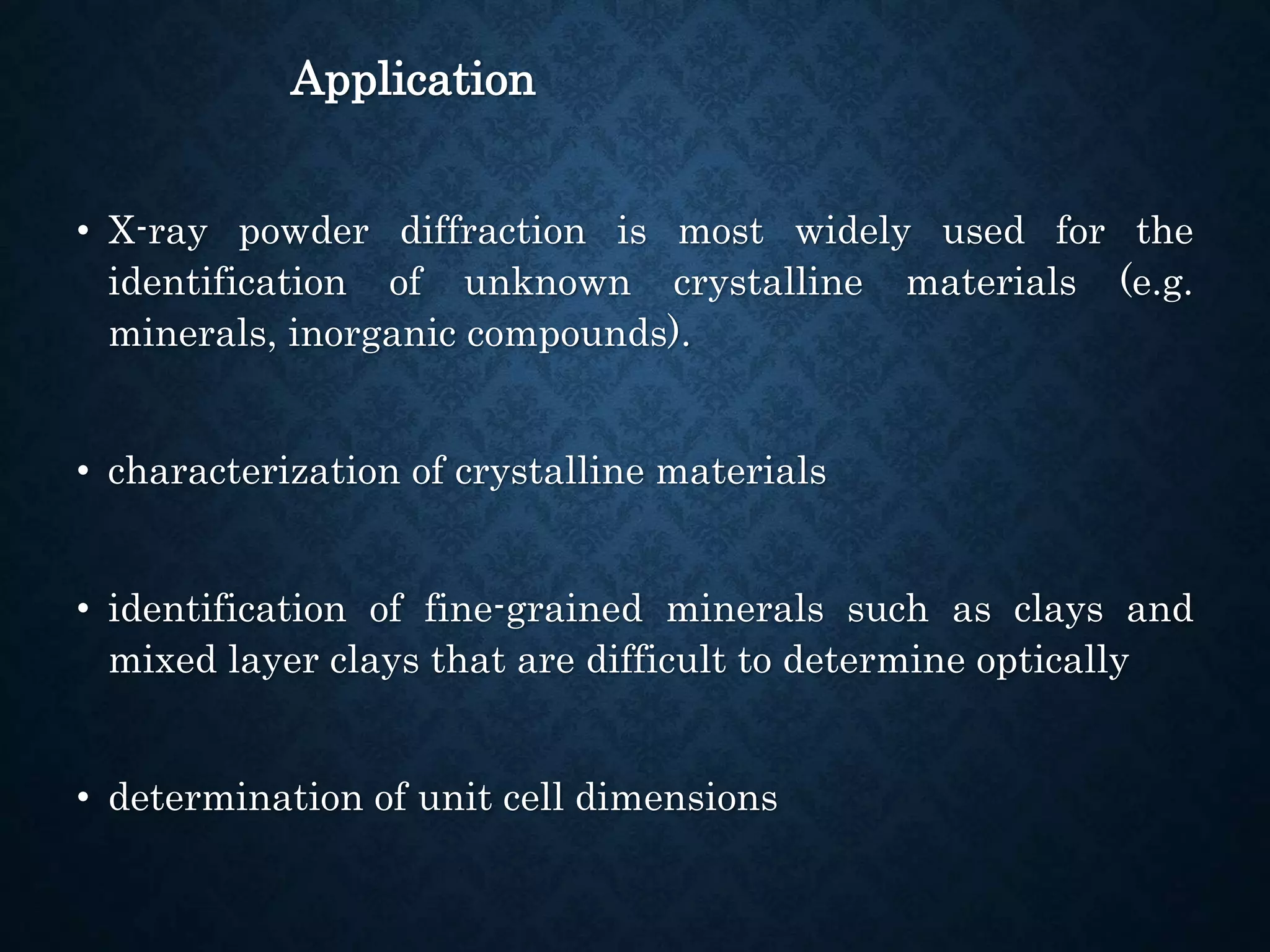 Application

• X-ray powder diffraction is most widely used for the identification of unknown crystalline materials (e.g. minerals, inorganic compounds).

• characterization of crystalline materials

• identification of fine-grained minerals such as clays and mixed layer clays that are difficult to determine optically

• determination of unit cell dimensions